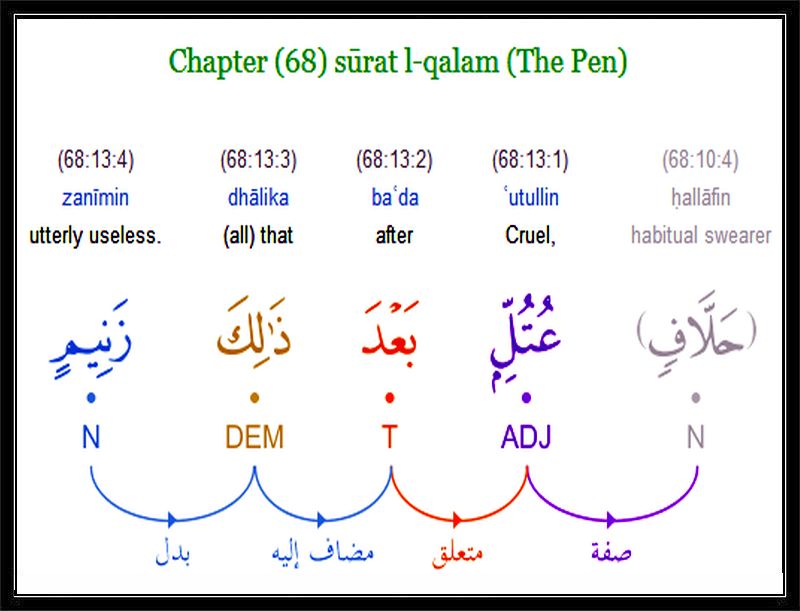 Chapter (68) sūrat l-qalam (The Pen)

(68:13:4)
zanīmin
utterly useless.

(68:13:3)
dhālika
(all) that

(68:13:2)
baʿda
after

(68:13:1)
ʿutullin
Cruel,

(68:10:4)
ḥallāfin
habitual swearer

زَنِيمٍ
ذَٰلِكَ
بَعْدَ
عُتُلٍّ
(حَلَّافٍ)

N
DEM
T
ADJ
N

بدل
مضاف إليه
متعلق
صفة